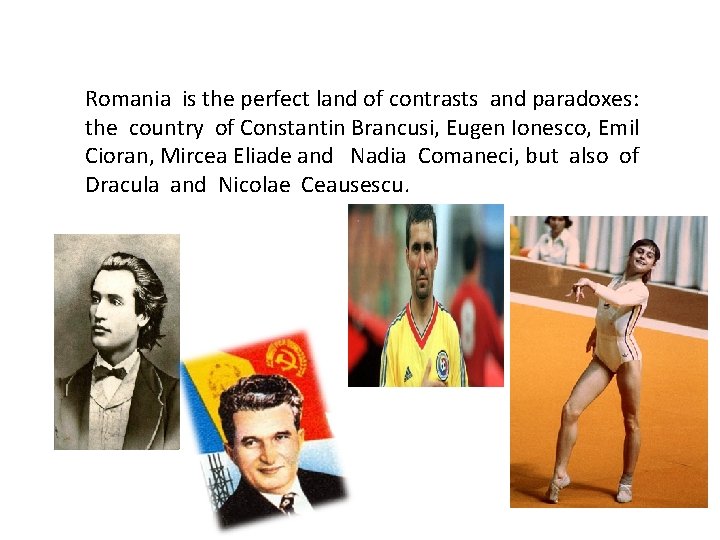 Romania is the perfect land of contrasts and paradoxes: the country of Constantin Brancusi, Eugen Ionesco, Emil Cioran, Mircea Eliade and Nadia Comaneci, but also of Dracula and Nicolae Ceausescu.